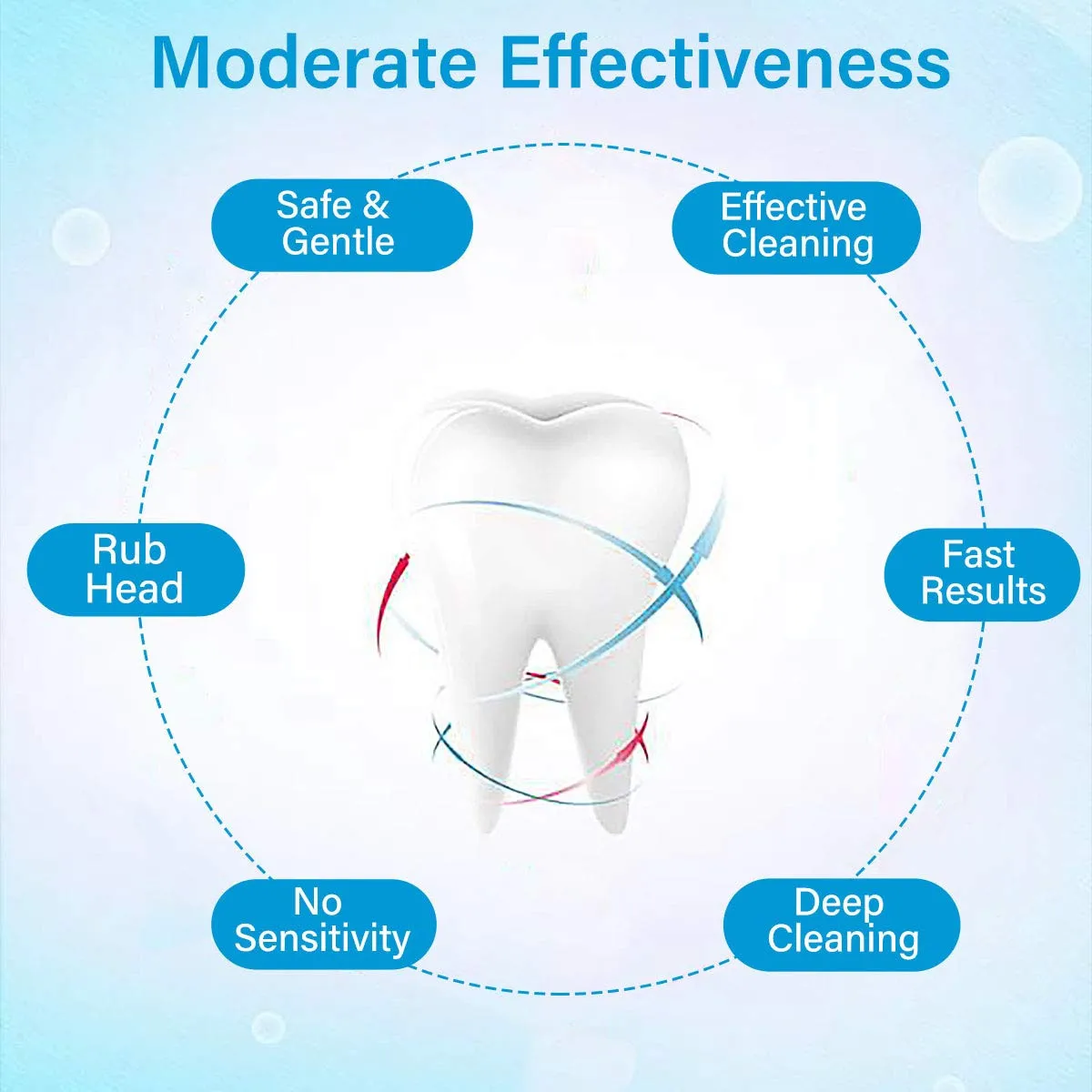 Moderate Effectiveness

Safe & Gentle

Effective Cleaning

Rub Head

Fast Results

No Sensitivity

Deep Cleaning